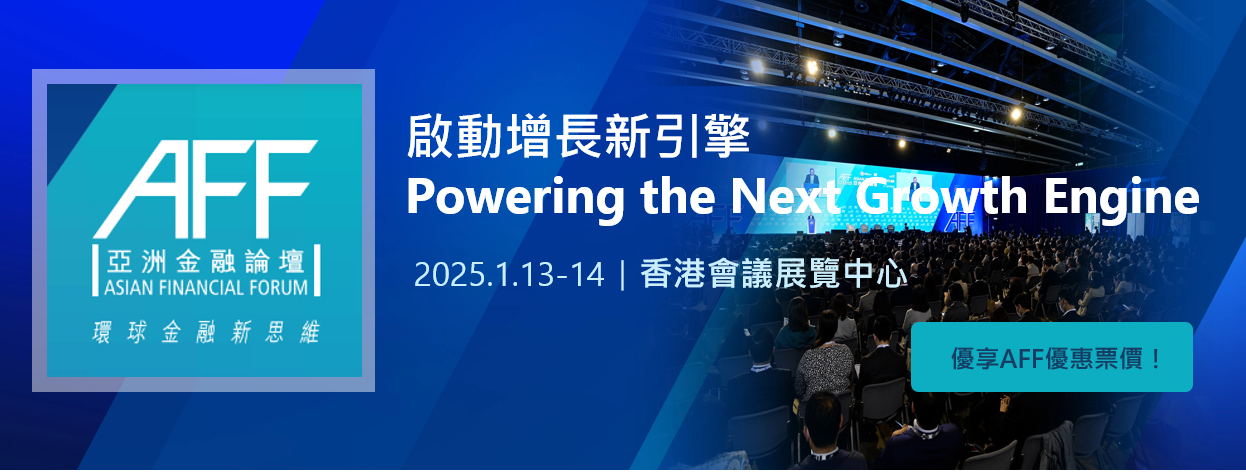 AFF
亞洲金融論壇
ASIAN FINANCIAL FORUM
環球金融新思維

啟動增長新引擎
Powering the Next Growth Engine

2025.1.13-14 | 香港會議展覽中心

優享AFF優惠票價！